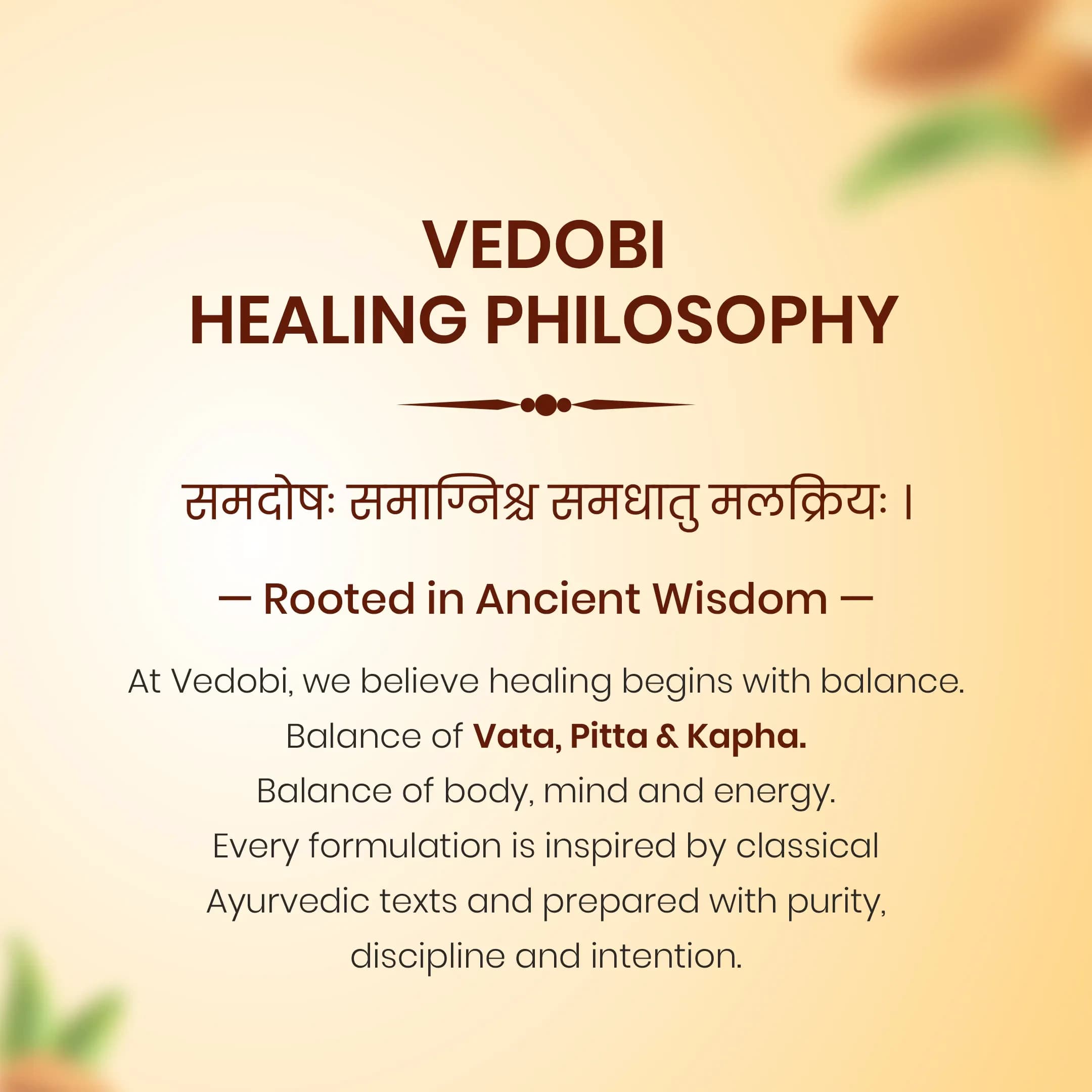 VEDOBI
HEALING PHILOSOPHY

समदोषः समाग्निश्च समधातु मलक्रियः ।

— Rooted in Ancient Wisdom —

At Vedobi, we believe healing begins with balance. Balance of Vata, Pitta & Kapha. Balance of body, mind and energy. Every formulation is inspired by classical Ayurvedic texts and prepared with purity, discipline and intention.